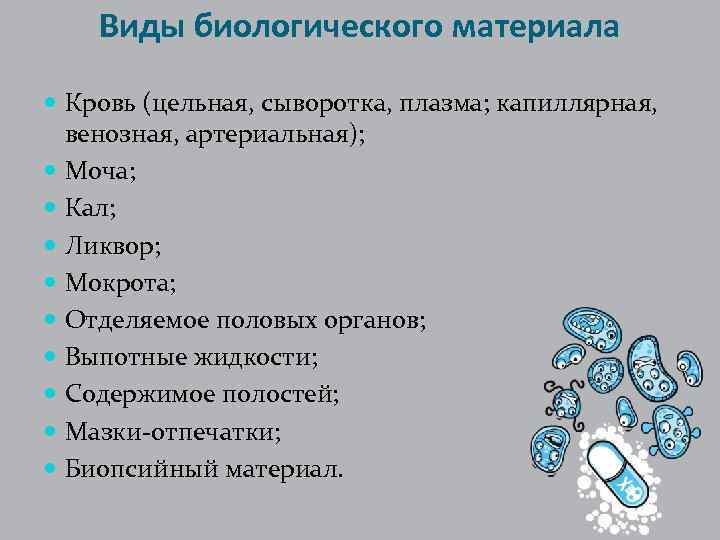 Виды биологического материала

- Кровь (цельная, сыворотка, плазма; капиллярная, венозная, артериальная);
- Моча;
- Кал;
- Ликвор;
- Мокрота;
- Отделяемое половых органов;
- Выпотные жидкости;
- Содержимое полостей;
- Мазки-отпечатки;
- Биопсийный материал.